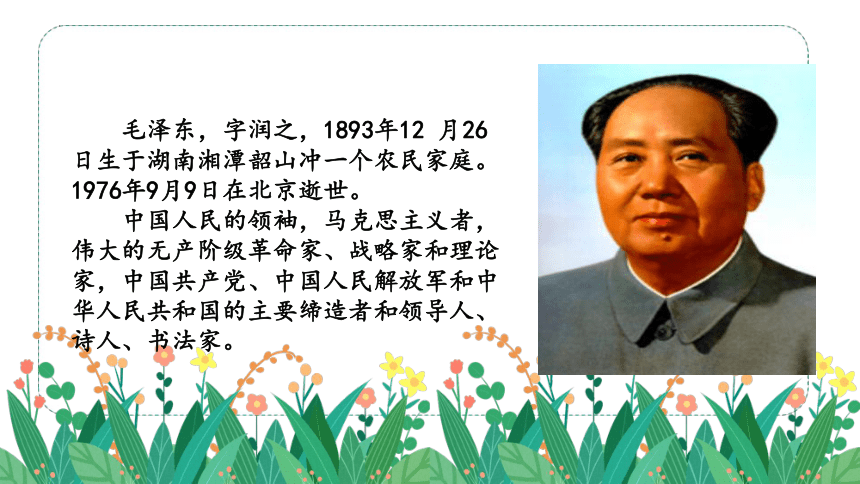 毛泽东，字润之，1893年12 月26日生于湖南湘潭韶山冲一个农民家庭。1976年9月9日在北京逝世。

中国人民的领袖，马克思主义者，伟大的无产阶级革命家、战略家和理论家，中国共产党、中国人民解放军和中华人民共和国的主要缔造者和领导人、诗人、书法家。